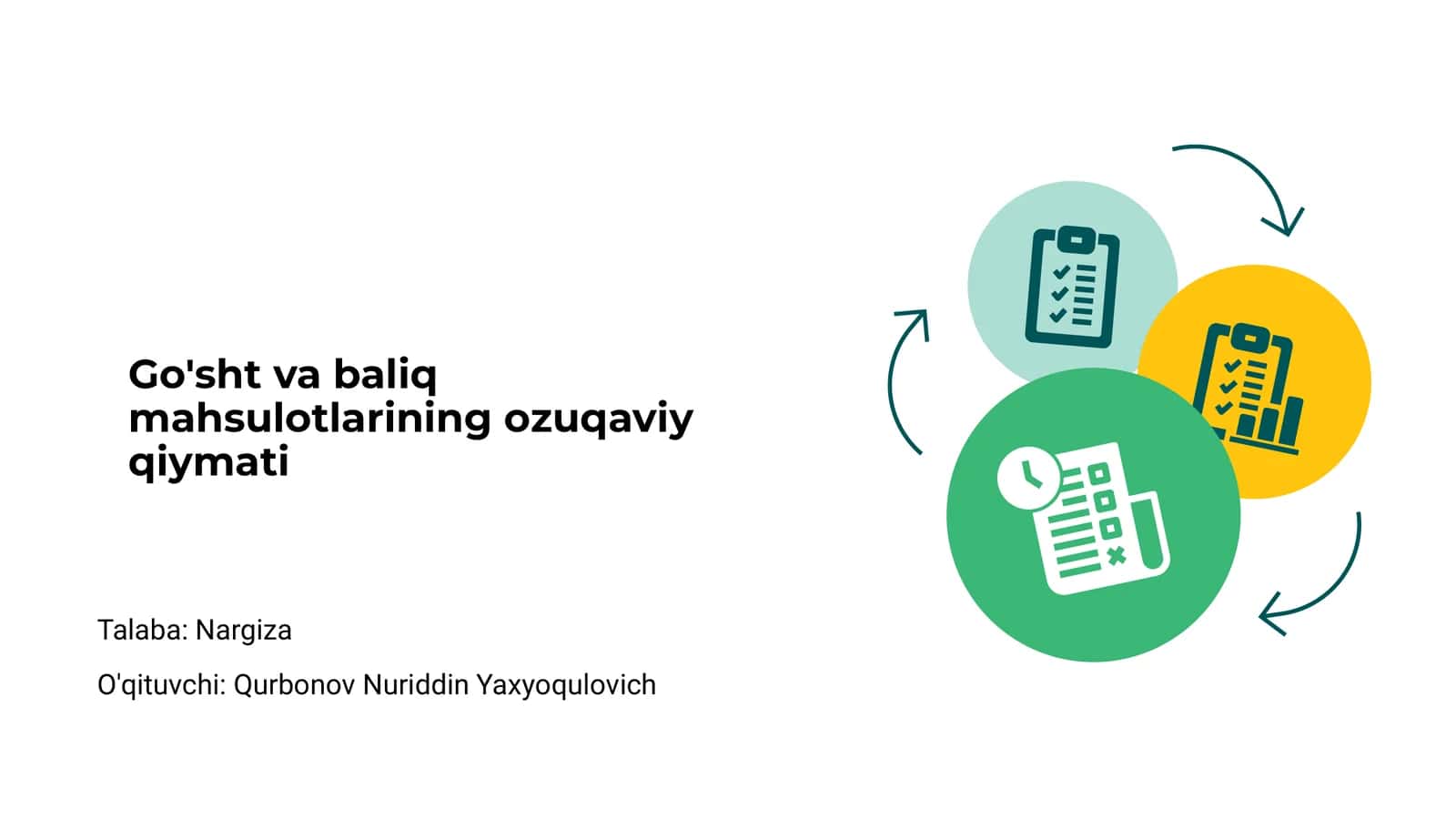 Go'sht va baliq mahsulotlarining ozuqaviy qiymati

Talaba: Nargiza

O'qituvchi: Qurbonov Nuriddin Yaxyoqulovich